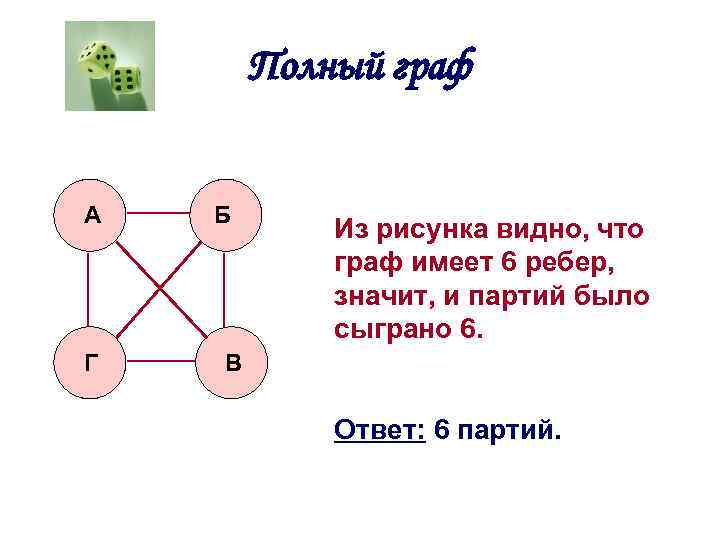 Полный граф

А

Б

Г

В

Из рисунка видно, что граф имеет 6 ребер, значит, и партий было сыграно 6.

Ответ: 6 партий.